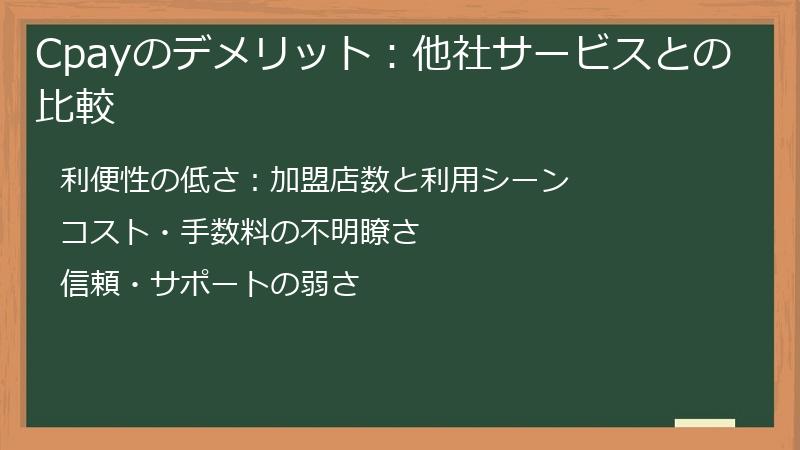 Cpayのデメリット：他社サービスとの比較

利便性の低さ：加盟店数と利用シーン

コスト・手数料の不明瞭さ

信頼・サポートの弱さ